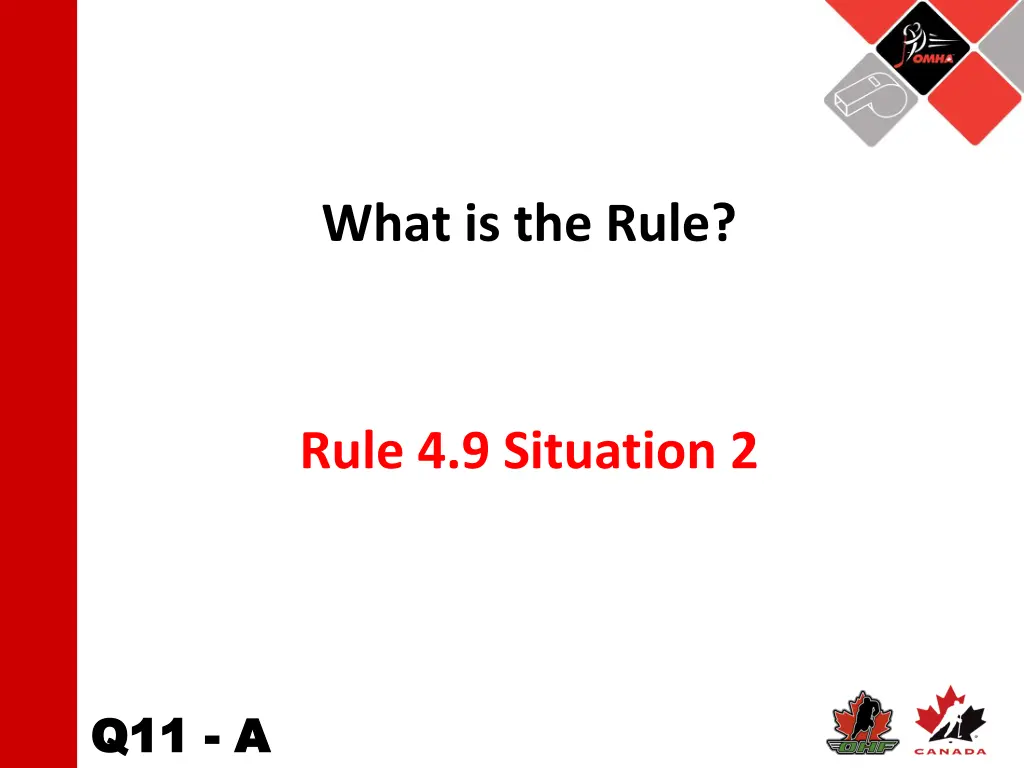 OMHA

What is the Rule?

Rule 4.9 Situation 2

Q11 - A

OHF

CANADA